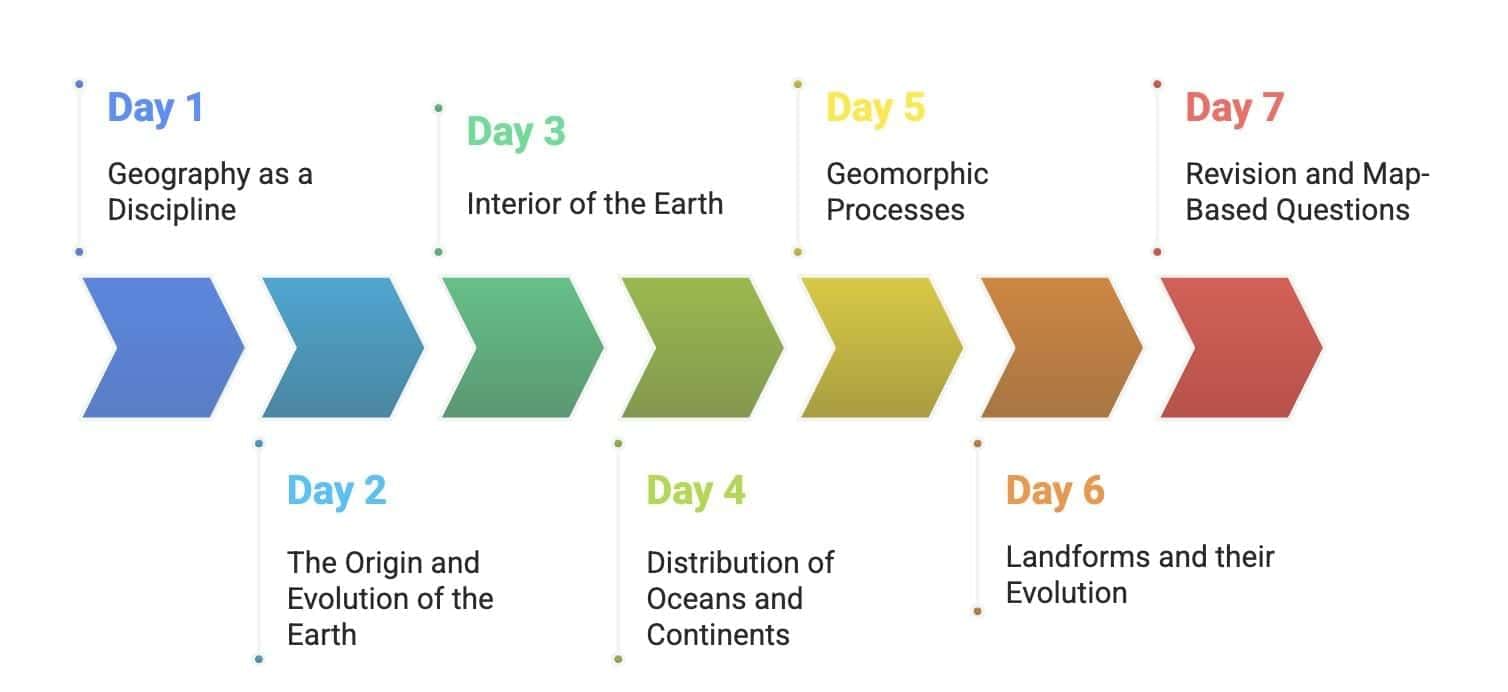 Day 1

Geography as a Discipline

Day 2

The Origin and Evolution of the Earth

Day 3

Interior of the Earth

Day 4

Distribution of Oceans and Continents

Day 5

Geomorphic Processes

Day 6

Landforms and their Evolution

Day 7

Revision and Map-Based Questions